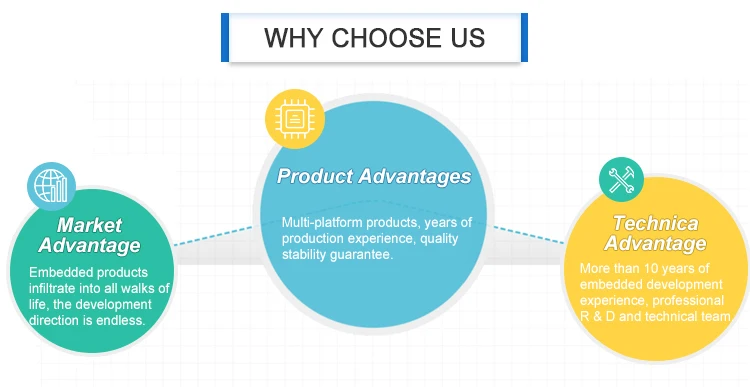 WHY CHOOSE US

Market Advantage

Embedded products infiltrate into all walks of life, the development direction is endless.

Product Advantages

Multi-platform products, years of production experience, quality stability guarantee.

Technica Advantage

More than 10 years of embedded development experience, professional R & D and technical team